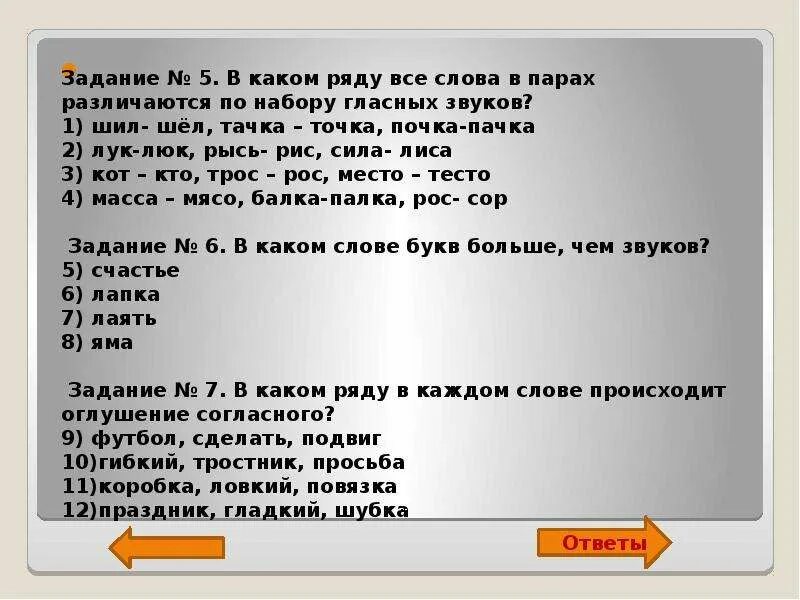 Задание № 5. В каком ряду все слова в парах различаются по набору гласных звуков?
1) шил- шёл, тачка – точка, почка-пачка
2) лук-люк, рысь- рис, сила- лиса
3) кот – кто, трос – рос, место – тесто
4) масса – мясо, балка-палка, рос- сор

Задание № 6. В каком слове букв больше, чем звуков?
5) счастье
6) лапка
7) лаять
8) яма

Задание № 7. В каком ряду в каждом слове происходит оглушение согласного?
9) футбол, сделать, подвиг
10)гибкий, тростник, просьба
11)коробка, ловкий, повязка
12)праздник, гладкий, шубка

Ответы